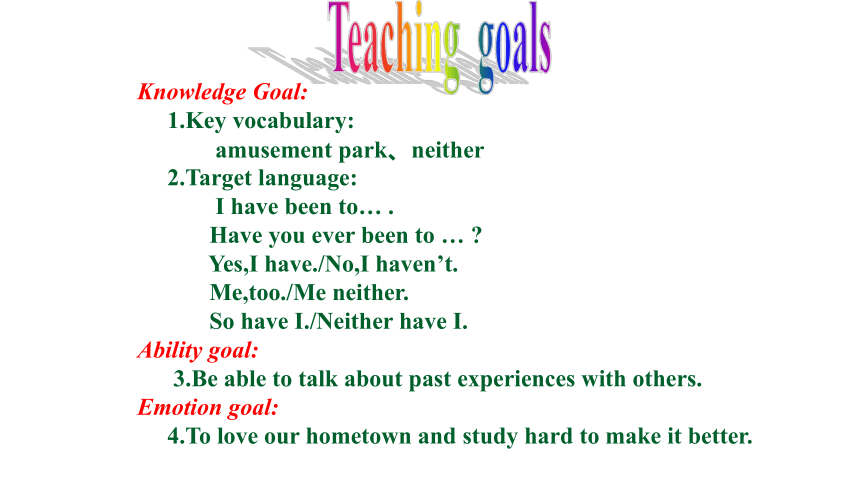 Teaching goals

Knowledge Goal:
1.Key vocabulary:
amusement park、neither
2.Target language:
I have been to… .
Have you ever been to … ?
Yes,I have./No,I haven’t.
Me,too./Me neither.
So have I./Neither have I.
Ability goal:
3.Be able to talk about past experiences with others.
Emotion goal:
4.To love our hometown and study hard to make it better.